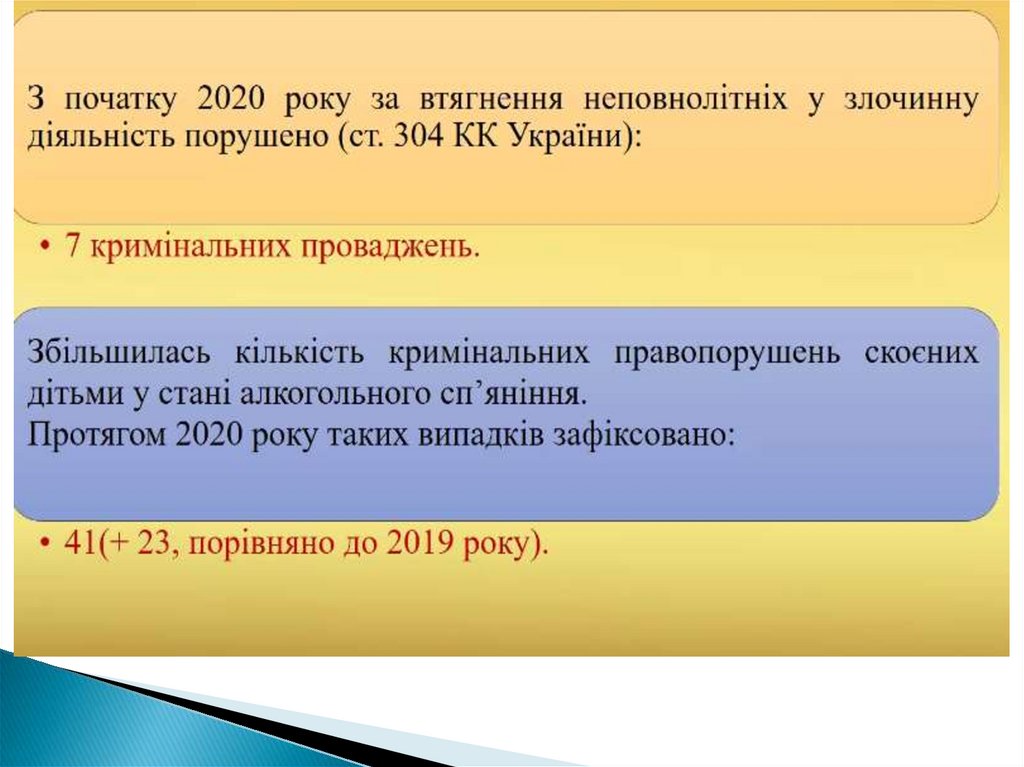 З початку 2020 року за втягнення неповнолітніх у злочинну діяльність порушено (ст. 304 КК України):

• 7 кримінальних проваджень.

Збільшилась кількість кримінальних правопорушень скоєних дітьми у стані алкогольного сп'яніння.
Протягом 2020 року таких випадків зафіксовано:

• 41(+ 23, порівняно до 2019 року).